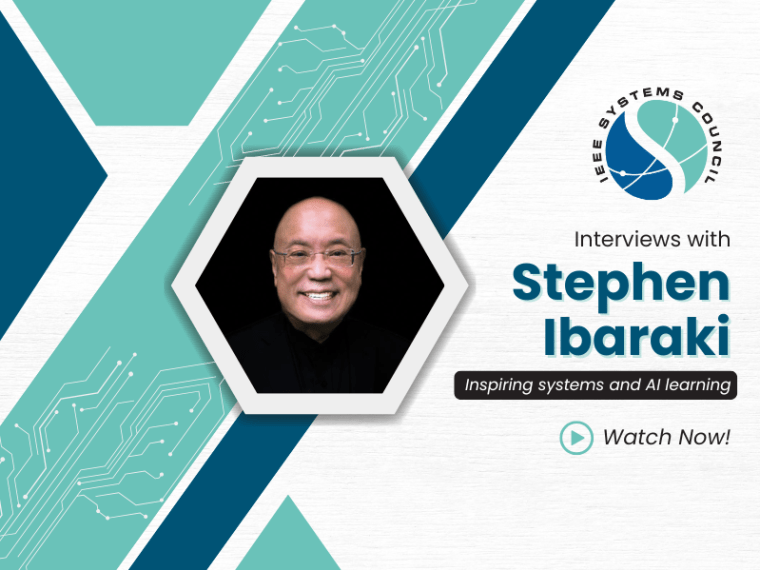 IEEE SYSTEMS COUNCIL

Interviews with

Stephen Ibaraki

Inspiring systems and AI learning

Watch Now!